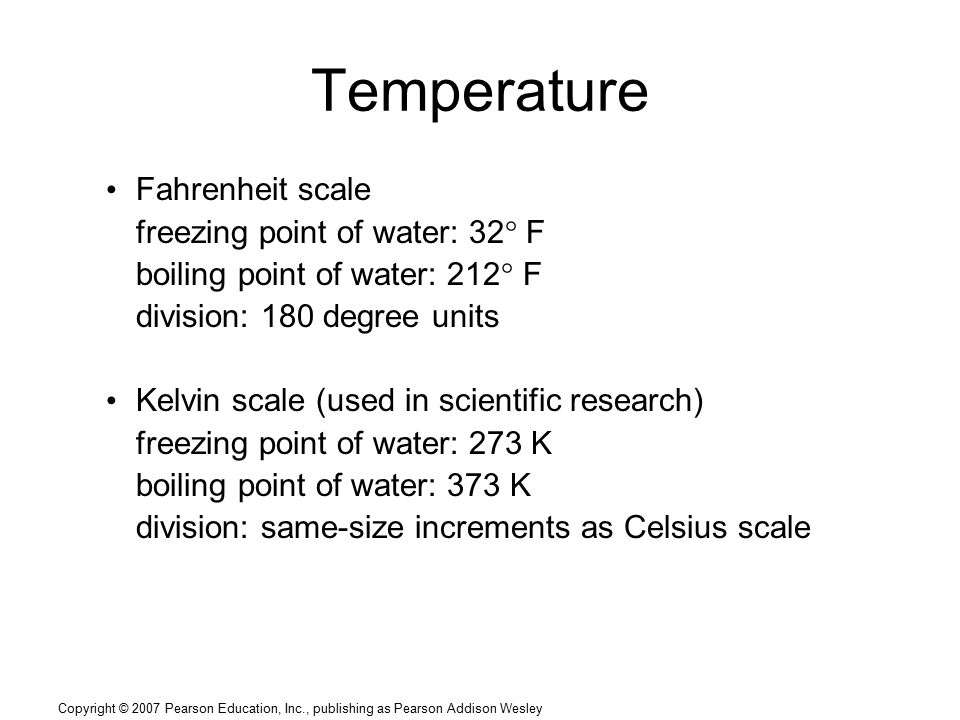 Temperature

• Fahrenheit scale
freezing point of water: 32° F
boiling point of water: 212° F
division: 180 degree units

• Kelvin scale (used in scientific research)
freezing point of water: 273 K
boiling point of water: 373 K
division: same-size increments as Celsius scale

Copyright © 2007 Pearson Education, Inc., publishing as Pearson Addison Wesley